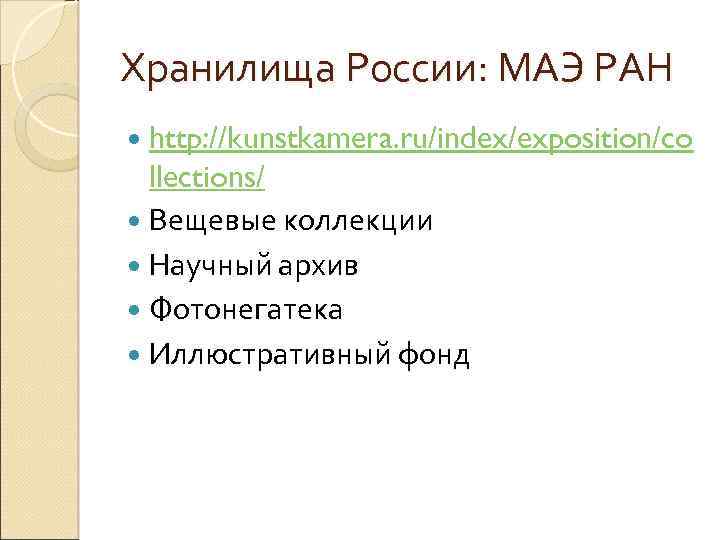 Хранилища России: МАЭ РАН

- http://kunstkamera.ru/index/exposition/collections/
- Вещевые коллекции
- Научный архив
- Фотонегатека
- Иллюстративный фонд